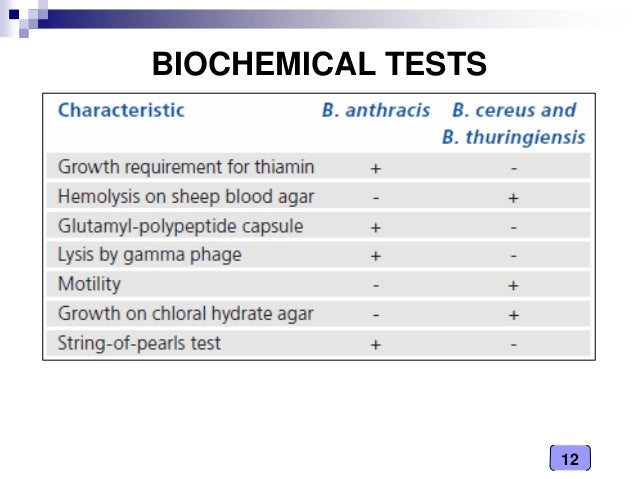 BIOCHEMICAL TESTS

| Characteristic | B. anthracis | B. cereus and B. thuringiensis |
|---|---|---|
| Growth requirement for thiamin | + | - |
| Hemolysis on sheep blood agar | - | + |
| Glutamyl-polypeptide capsule | + | - |
| Lysis by gamma phage | + | - |
| Motility | - | + |
| Growth on chloral hydrate agar | - | + |
| String-of-pearls test | + | - |

12